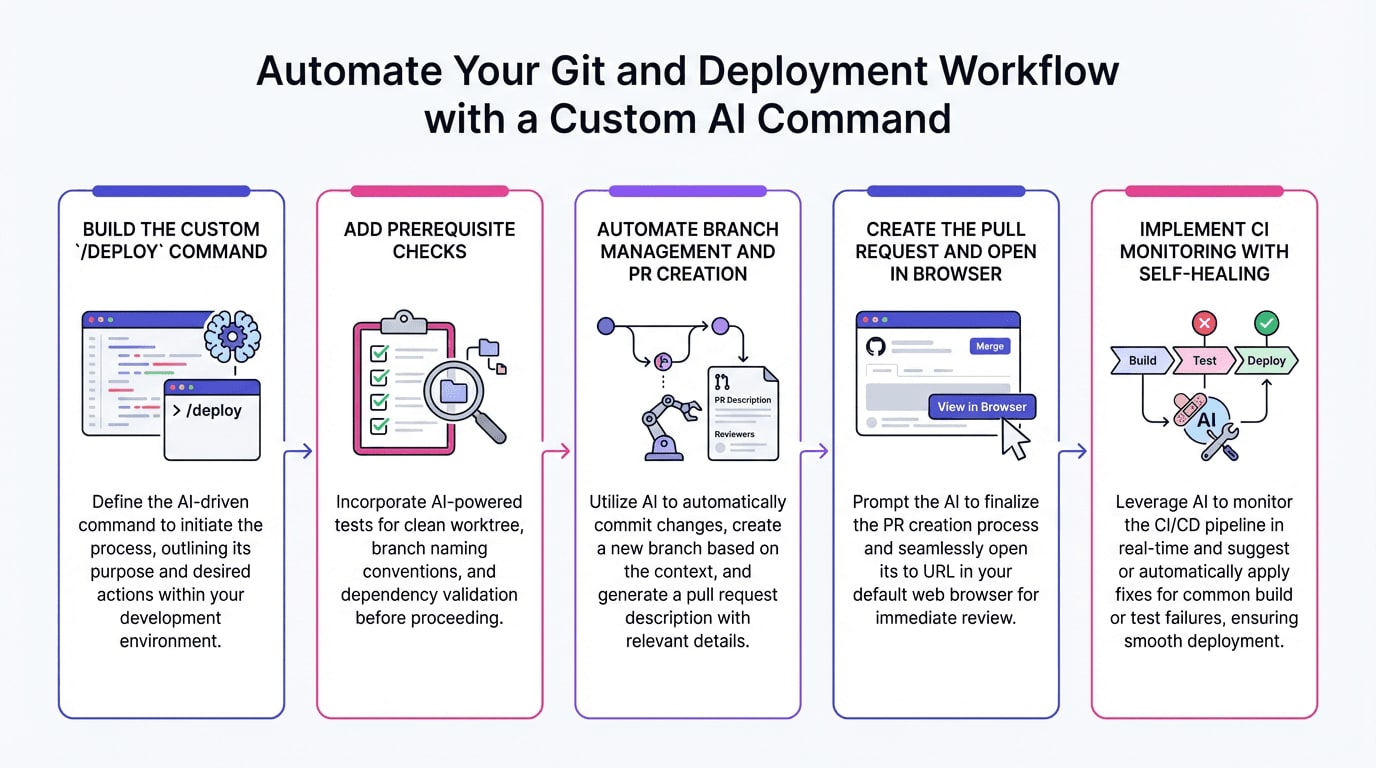 Automate Your Git and Deployment Workflow with a Custom AI Command

BUILD THE CUSTOM `/DEPLOY` COMMAND

> /deploy

Define the AI-driven command to initiate the process, outlining its purpose and desired actions within your development environment.

ADD PREREQUISITE CHECKS

Incorporate AI-powered tests for clean worktree, branch naming conventions, and dependency validation before proceeding.

AUTOMATE BRANCH MANAGEMENT AND PR CREATION

PR Description

Reviewers

Utilize AI to automatically commit changes, create a new branch based on the context, and generate a pull request description with relevant details.

CREATE THE PULL REQUEST AND OPEN IN BROWSER

Merge

View in Browser

Prompt the AI to finalize the PR creation process and seamlessly open its to URL in your default web browser for immediate review.

IMPLEMENT CI MONITORING WITH SELF-HEALING

Build

Test

Deploy

AI

Leverage AI to monitor the CI/CD pipeline in real-time and suggest or automatically apply fixes for common build or test failures, ensuring smooth deployment.